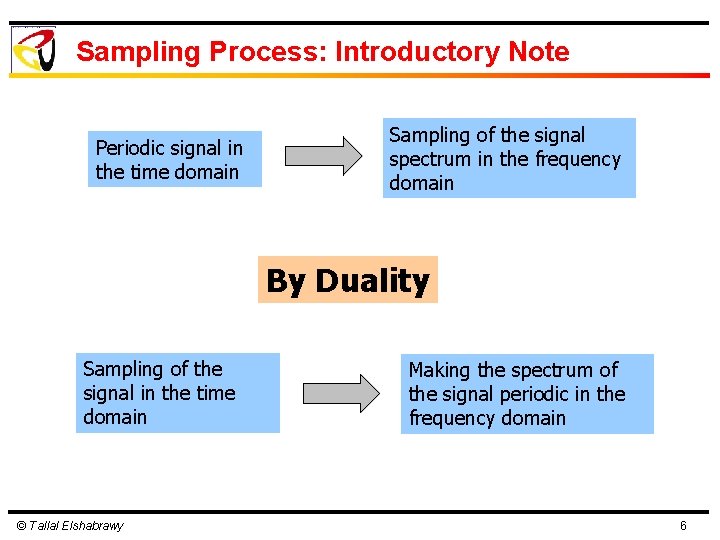 Sampling Process: Introductory Note

Periodic signal in the time domain

Sampling of the signal spectrum in the frequency domain

By Duality

Sampling of the signal in the time domain

Making the spectrum of the signal periodic in the frequency domain

© Tallal Elshabrawy

6